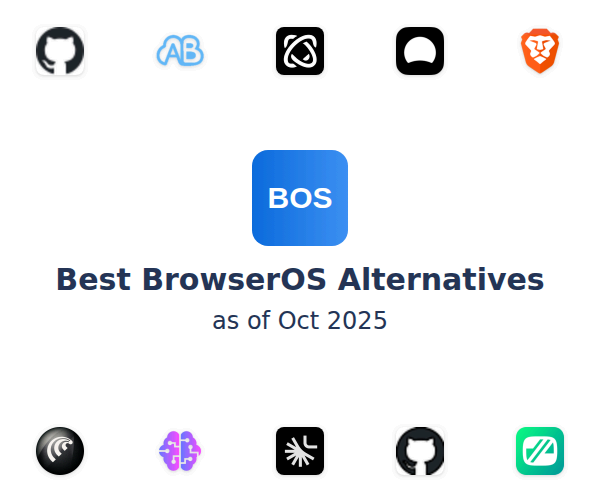 AB

BOS

Best BrowserOS Alternatives

as of Oct 2025